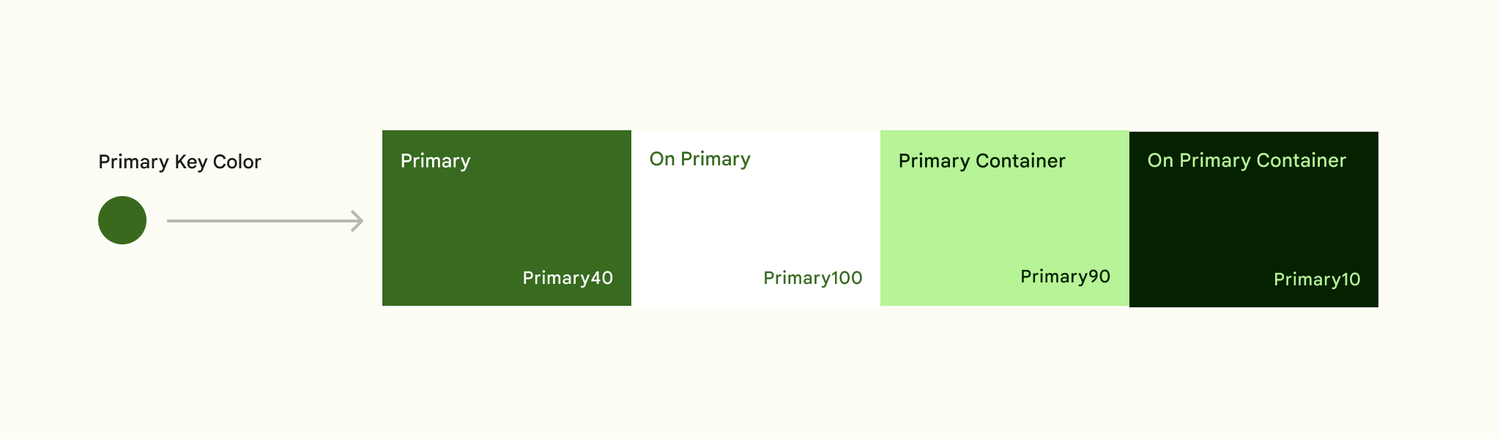 Primary Key Color

Primary

Primary40

On Primary

Primary100

Primary Container

Primary90

On Primary Container

Primary10